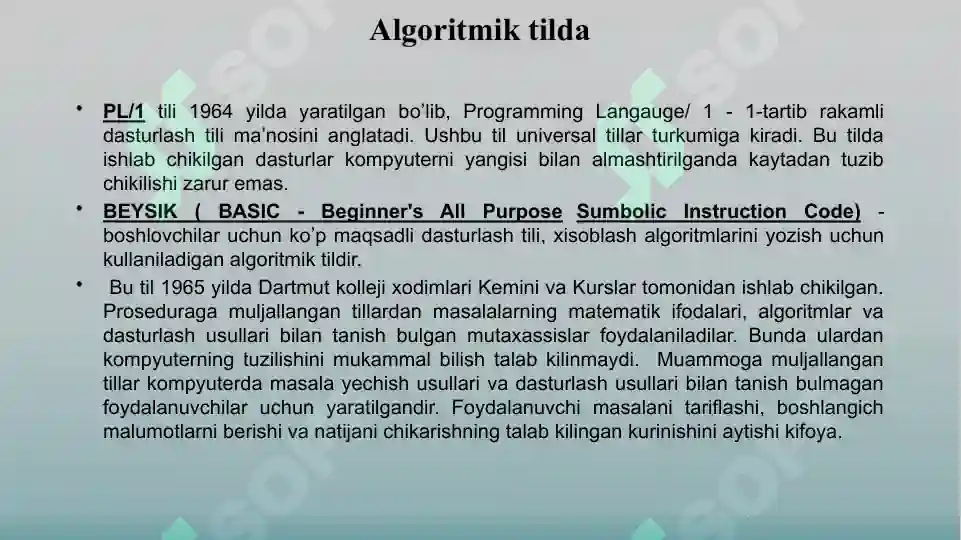 Algoritmik tilda

• PL/1 tili 1964 yilda yaratilgan bo'lib, Programming Langauge/ 1 - 1-tartib rakamli dasturlash tili ma'nosini anglatadi. Ushbu til universal tillar turkumiga kiradi. Bu tilda ishlab chikilgan dasturlar kompyuterni yangisi bilan almashtirilganda kaytadan tuzib chikilishi zarur emas.

• BEYSIK ( BASIC - Beginner's All Purpose Sumbolic Instruction Code) - boshlovchilar uchun ko'p maqsadli dasturlash tili, xisoblash algoritmlarini yozish uchun kullaniladigan algoritmik tildir.

• Bu til 1965 yilda Dartmut kolleji xodimlari Kemini va Kurslar tomonidan ishlab chikilgan. Proseduraga muljallangan tillardan masalalarning matematik ifodalari, algoritmlar va dasturlash usullari bilan tanish bulgan mutaxassislar foydalaniladilar. Bunda ulardan kompyuterning tuzilishini mukammal bilish talab kilinmaydi. Muammoga muljallangan tillar kompyuterda masala yechish usullari va dasturlash usullari bilan tanish bulmagan foydalanuvchilar uchun yaratilgandir. Foydalanuvchi masalani tariflashi, boshlangich malumotlarni berishi va natijani chikarishning talab kilingan kurinishini aytishi kifoya.